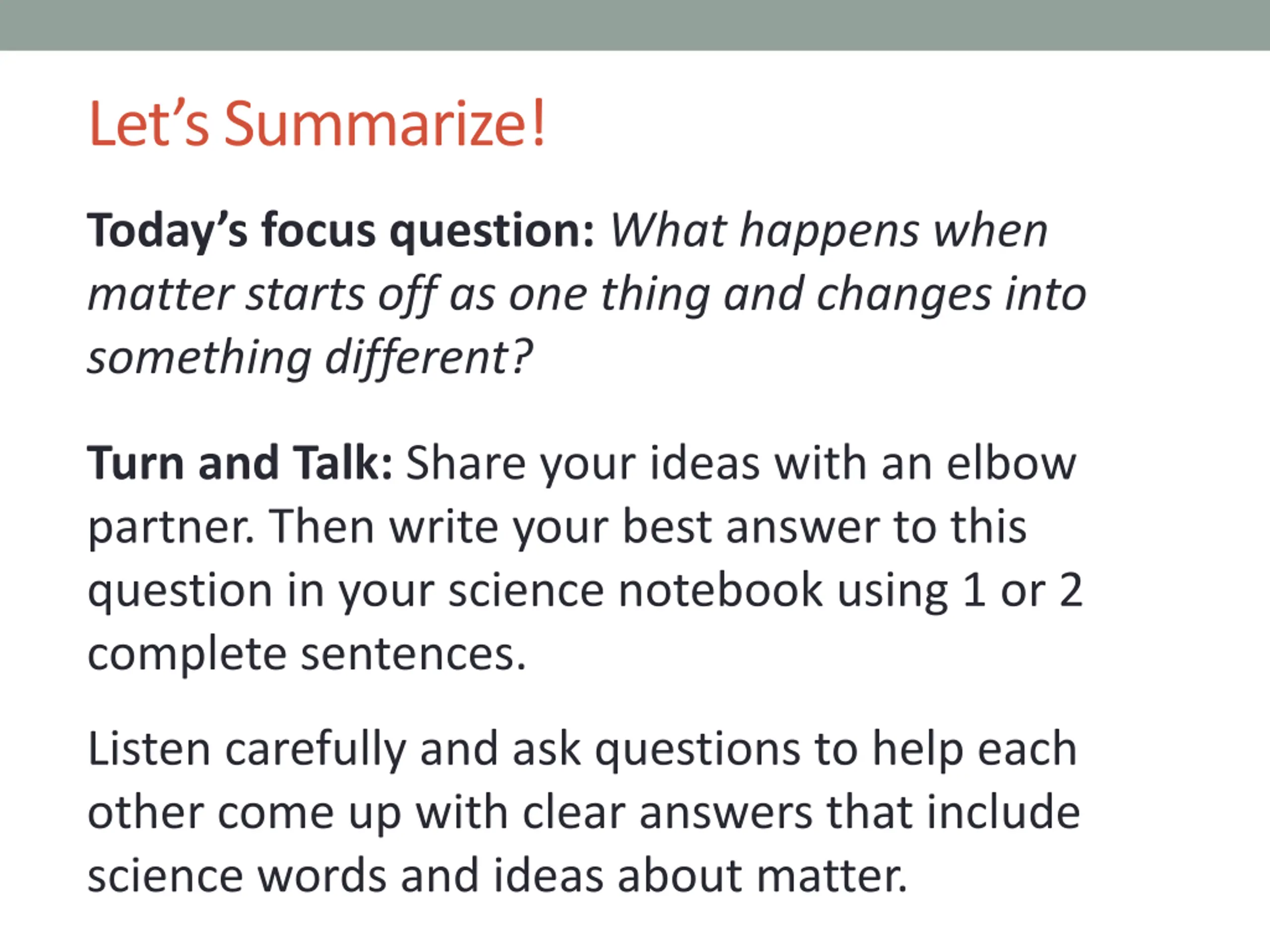 Let’s Summarize!

Today’s focus question: What happens when matter starts off as one thing and changes into something different?

Turn and Talk: Share your ideas with an elbow partner. Then write your best answer to this question in your science notebook using 1 or 2 complete sentences.

Listen carefully and ask questions to help each other come up with clear answers that include science words and ideas about matter.